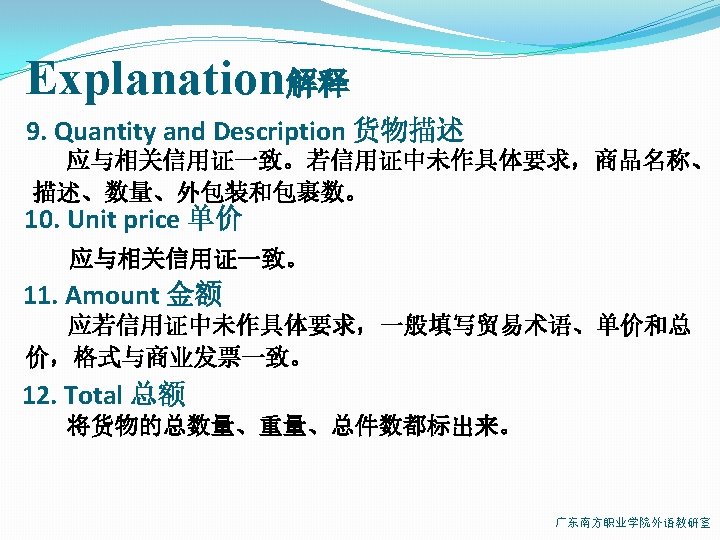 Explanation解释

9. Quantity and Description 货物描述

应与相关信用证一致。若信用证中未作具体要求，商品名称、描述、数量、外包装和包裹数。

10. Unit price 单价

应与相关信用证一致。

11. Amount 金额

应若信用证中未作具体要求，一般填写贸易术语、单价和总价，格式与商业发票一致。

12. Total 总额

将货物的总数量、重量、总件数都标出来。

广东南方职业学院外语教研室